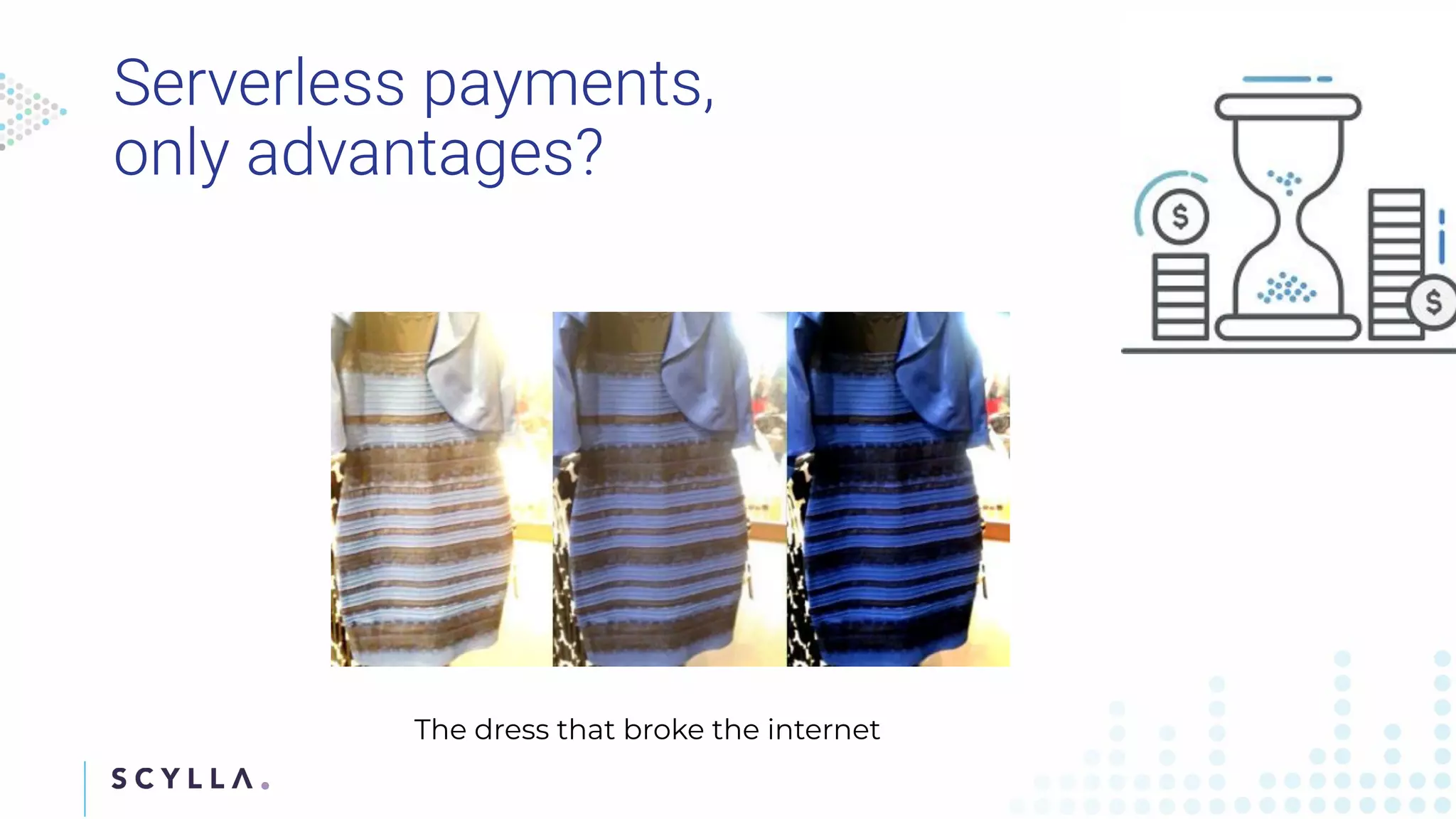 Serverless payments, only advantages?

$

$

The dress that broke the internet

SCYLLA.